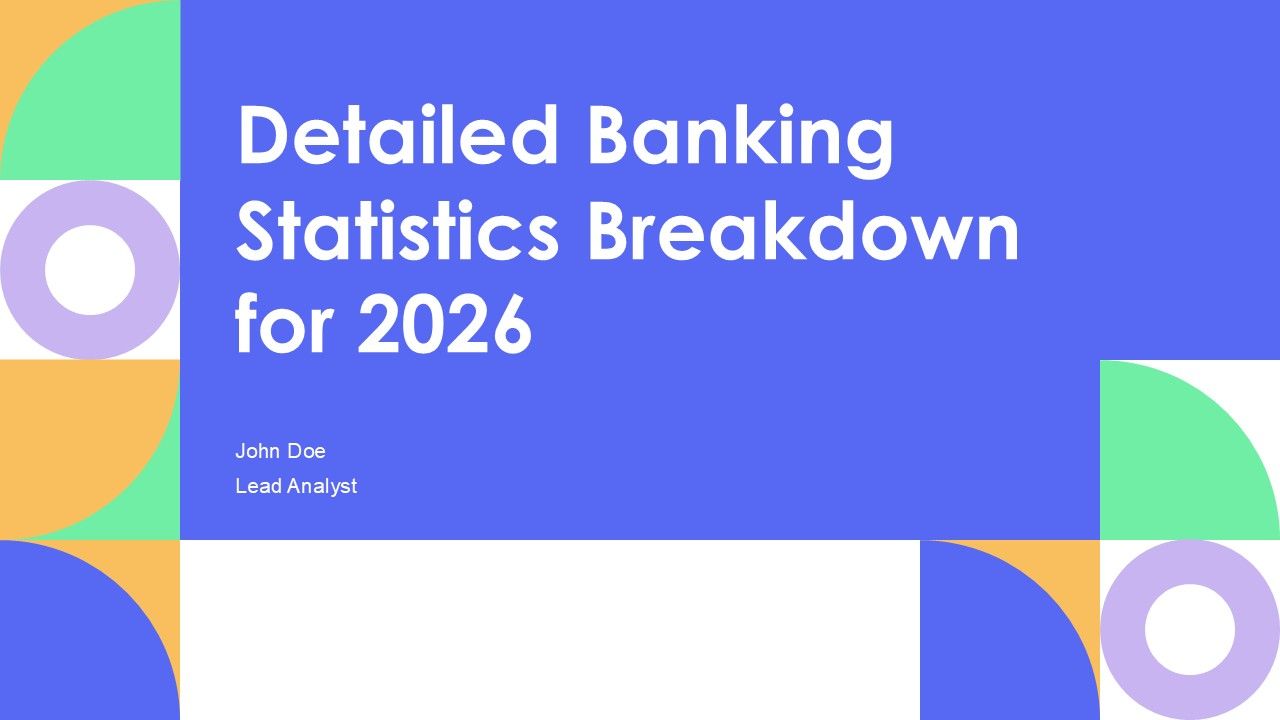 Detailed Banking Statistics Breakdown for 2026

John Doe
Lead Analyst